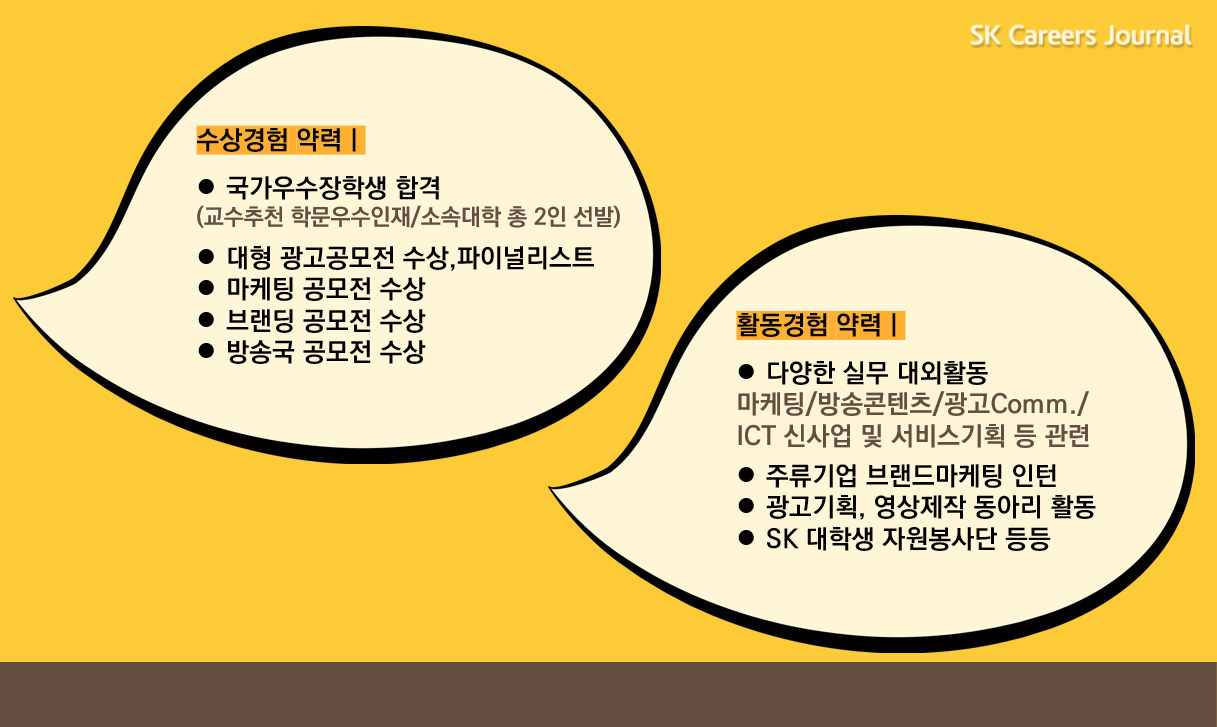 SK Careers Journal

수상경험 약력 |

● 국가우수장학생 합격
(교수추천 학문우수인재/소속대학 총 2인 선발)
● 대형 광고공모전 수상,파이널리스트
● 마케팅 공모전 수상
● 브랜딩 공모전 수상
● 방송국 공모전 수상

활동경험 약력 |

● 다양한 실무 대외활동
마케팅/방송콘텐츠/광고Comm./
ICT 신사업 및 서비스기획 등 관련
● 주류기업 브랜드마케팅 인턴
● 광고기획, 영상제작 동아리 활동
● SK 대학생 자원봉사단 등등